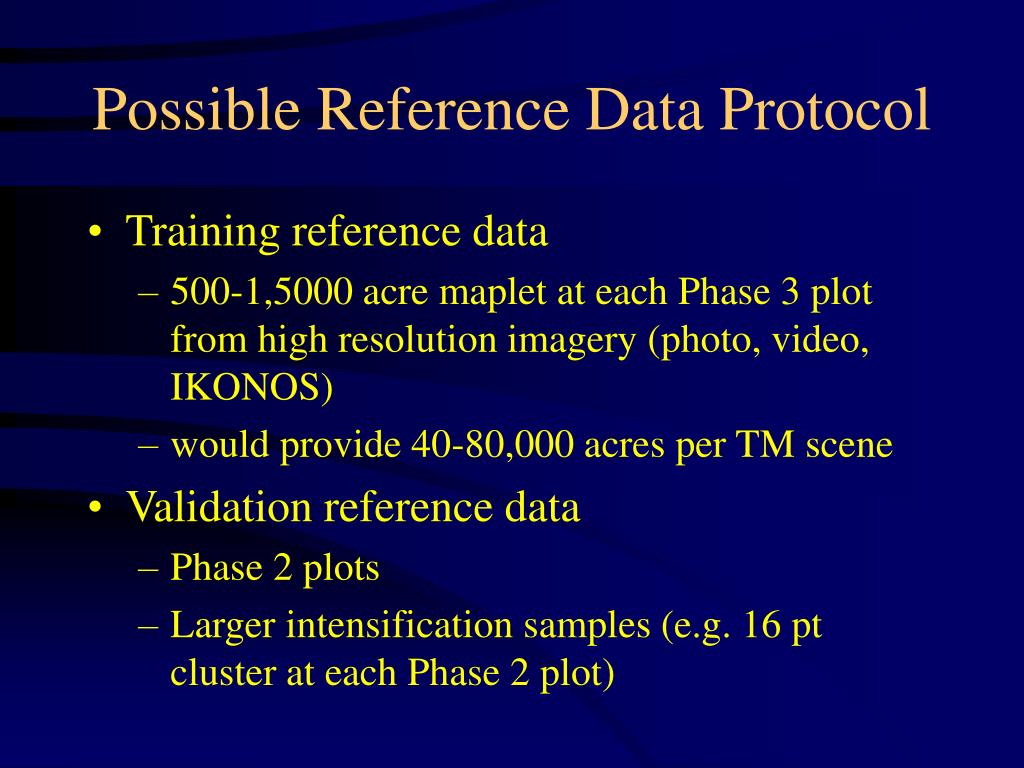 Possible Reference Data Protocol

• Training reference data
– 500-1,5000 acre maplet at each Phase 3 plot from high resolution imagery (photo, video, IKONOS)
– would provide 40-80,000 acres per TM scene
• Validation reference data
– Phase 2 plots
– Larger intensification samples (e.g. 16 pt cluster at each Phase 2 plot)